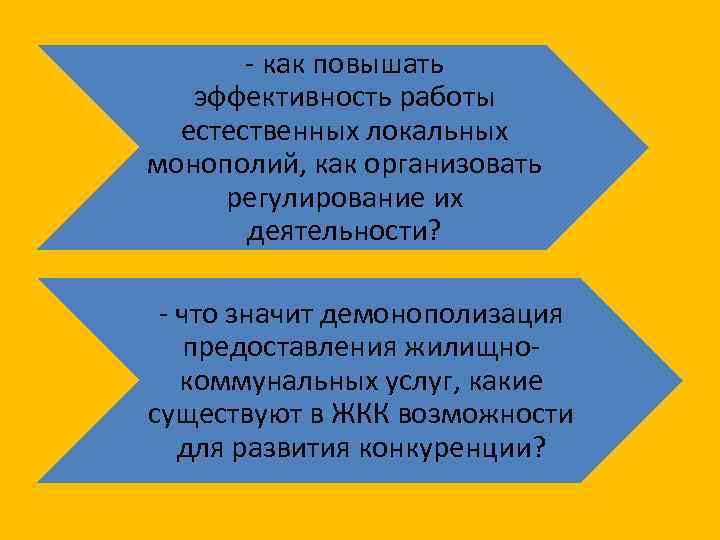 - как повышать эффективность работы естественных локальных монополий, как организовать регулирование их деятельности?

- что значит демонополизация предоставления жилищно-коммунальных услуг, какие существуют в ЖКК возможности для развития конкуренции?